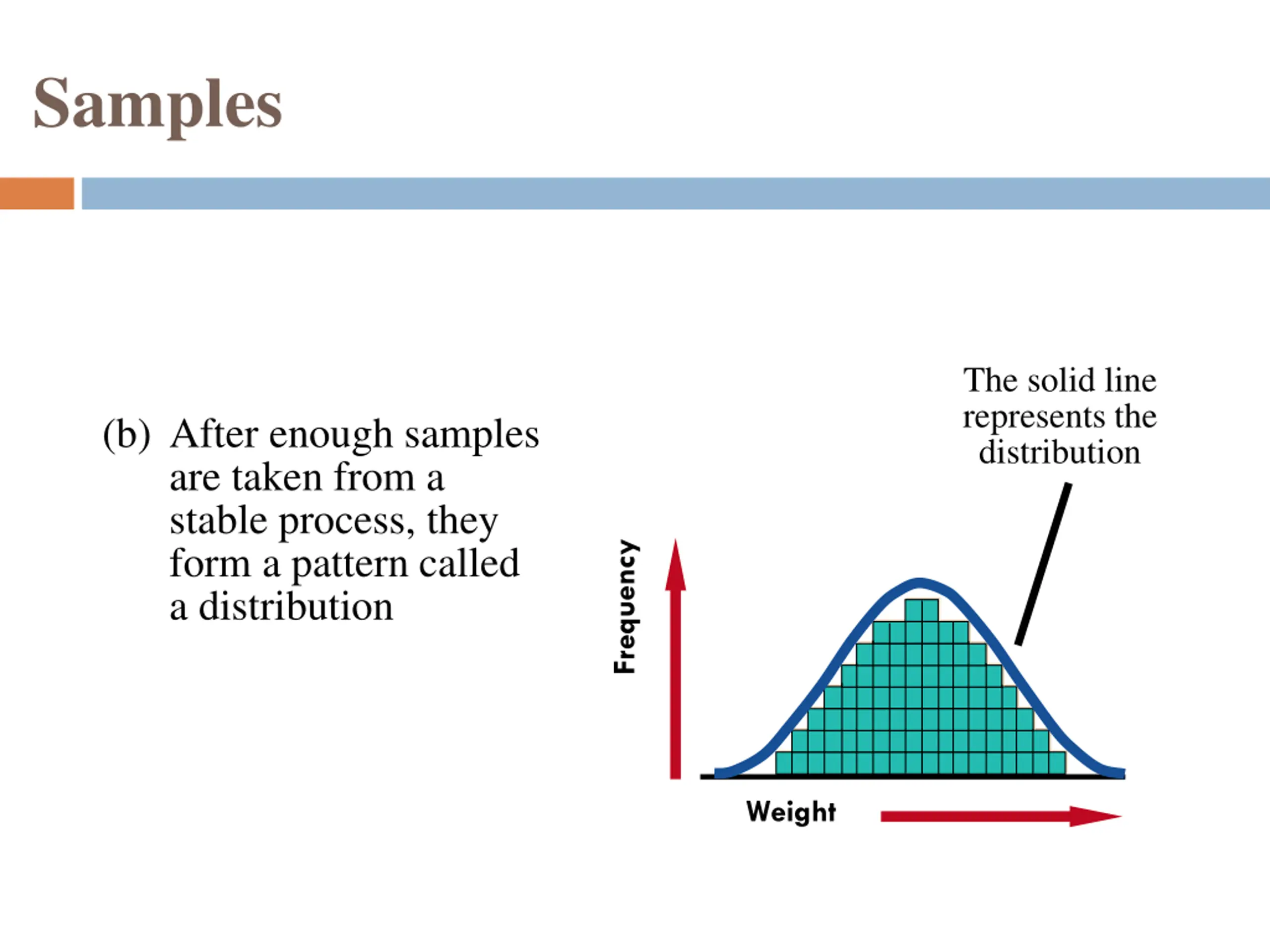 Samples

(b) After enough samples are taken from a stable process, they form a pattern called a distribution

The solid line represents the distribution

Frequency

Weight